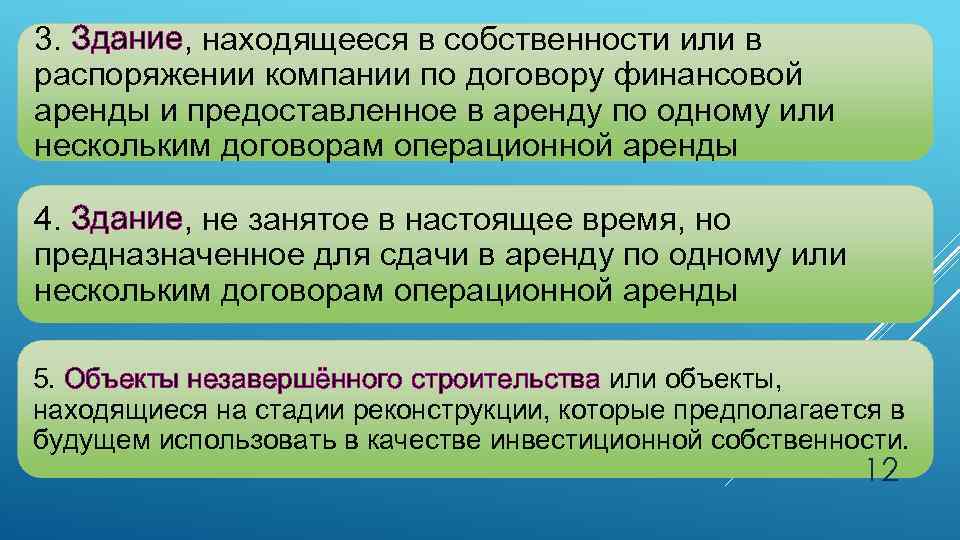 3. Здание, находящееся в собственности или в распоряжении компании по договору финансовой аренды и предоставленное в аренду по одному или нескольким договорам операционной аренды

4. Здание, не занятое в настоящее время, но предназначенное для сдачи в аренду по одному или нескольким договорам операционной аренды

5. Объекты незавершённого строительства или объекты, находящиеся на стадии реконструкции, которые предполагается в будущем использовать в качестве инвестиционной собственности.

12